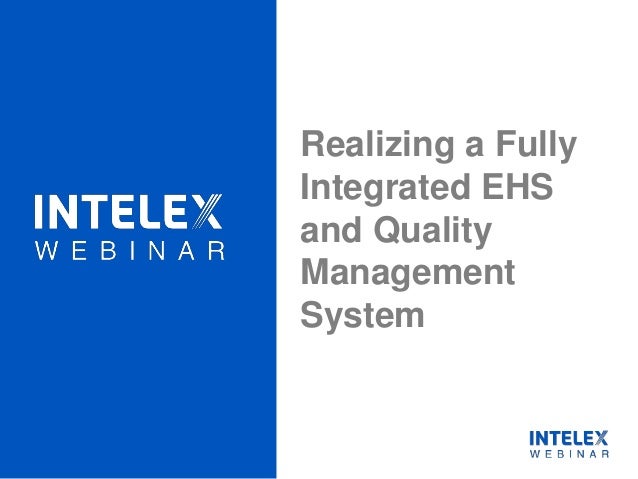 INTELEX
WEBINAR

Realizing a Fully Integrated EHS and Quality Management System

INTELEX
WEBINAR